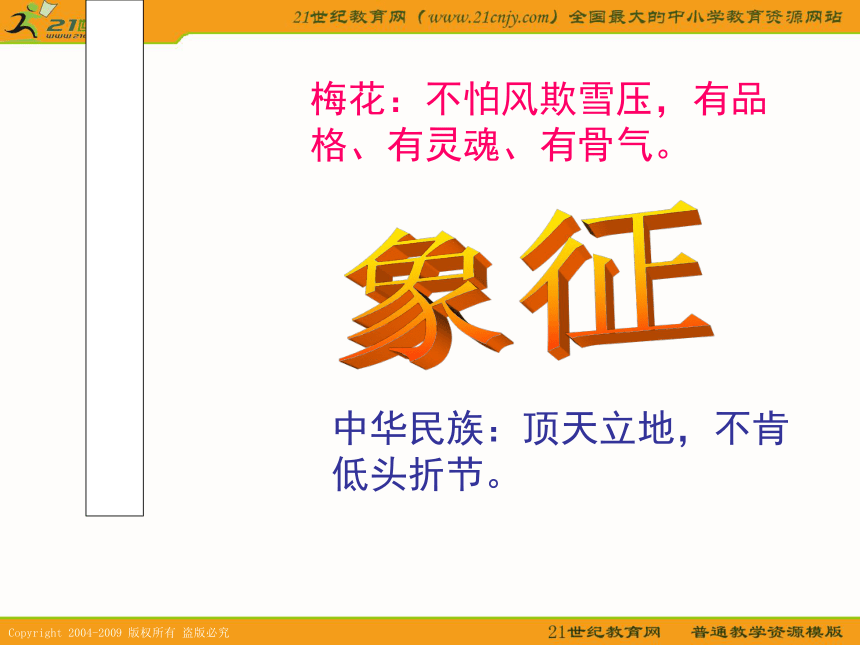 21世纪教育网（www.21cnjy.com）全国最大的中小学教育资源网站

梅花：不怕风欺雪压，有品格、有灵魂、有骨气。

象征

中华民族：顶天立地，不肯低头折节。

Copyright 2004-2009 版权所有 盗版必究

21世纪教育网 普通教学资源模版